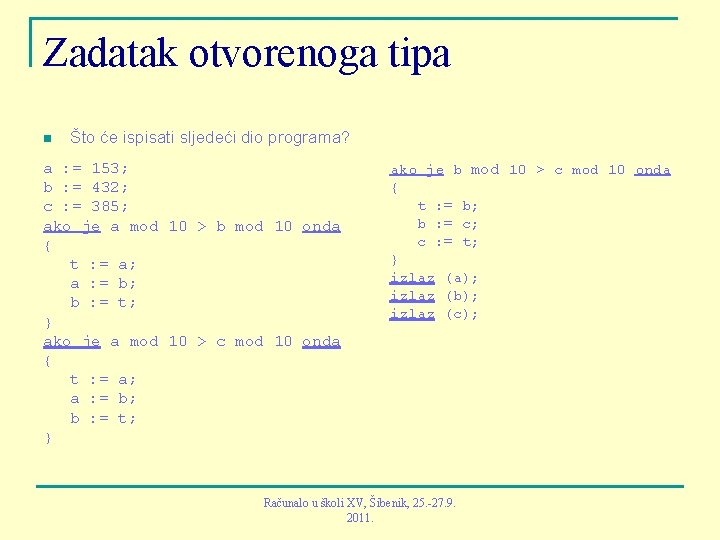 Zadatak otvorenoga tipa

Što će ispisati sljedeći dio programa?

a := 153;
b := 432;
c := 385;
ako je a mod 10 > b mod 10 onda
{
t := a;
a := b;
b := t;
}
ako je a mod 10 > c mod 10 onda
{
t := a;
a := b;
b := t;
}

ako je b mod 10 > c mod 10 onda
{
t := b;
b := c;
c := t;
}
izlaz (a);
izlaz (b);
izlaz (c);

Računalo u školi XV, Šibenik, 25.-27.9. 2011.